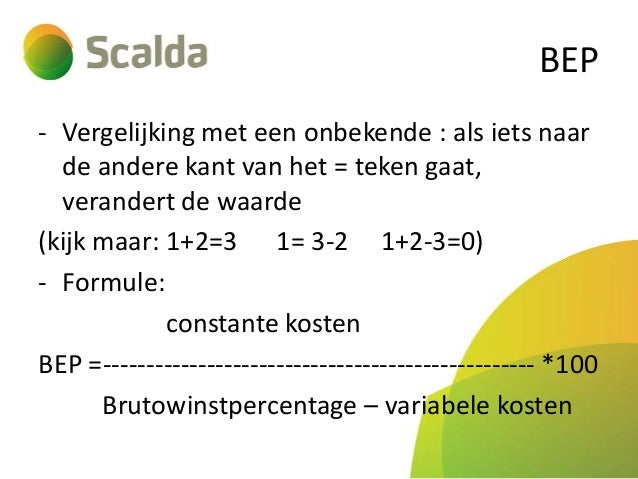 Scalda

BEP

- Vergelijking met een onbekende : als iets naar de andere kant van het = teken gaat, verandert de waarde

(kijk maar: 1+2=3      1= 3-2      1+2-3=0)

- Formule:

constante kosten

BEP =------------------------------------------------- *100

Brutowinstpercentage – variabele kosten